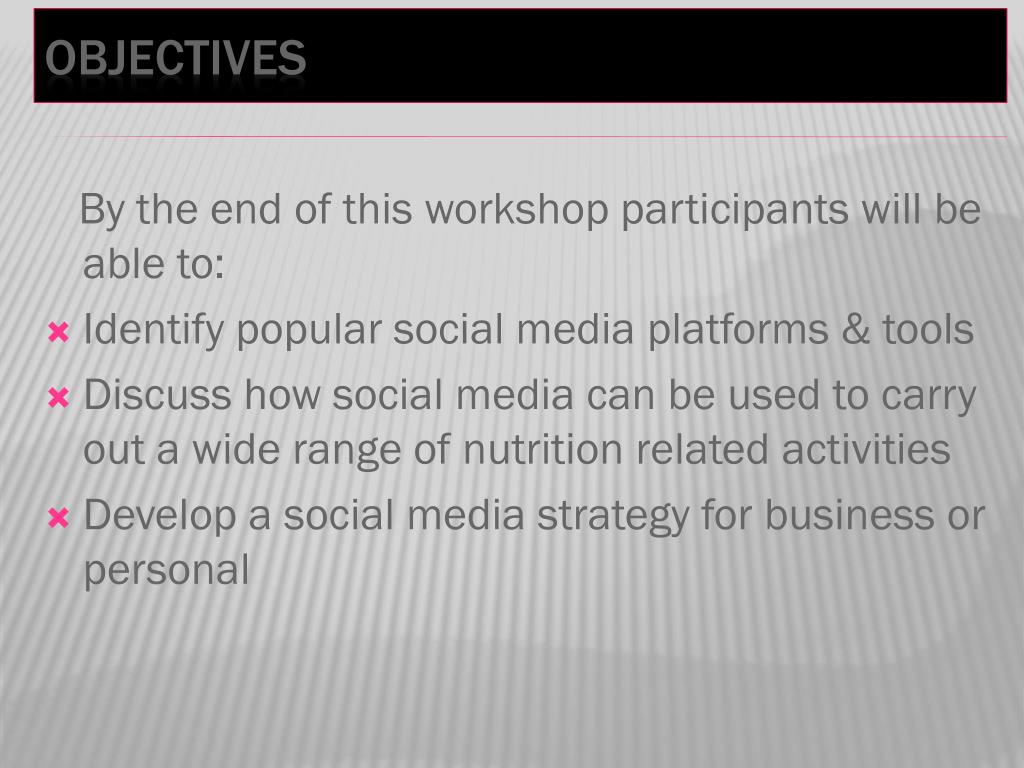 OBJECTIVES

By the end of this workshop participants will be able to:

- Identify popular social media platforms & tools
- Discuss how social media can be used to carry out a wide range of nutrition related activities
- Develop a social media strategy for business or personal